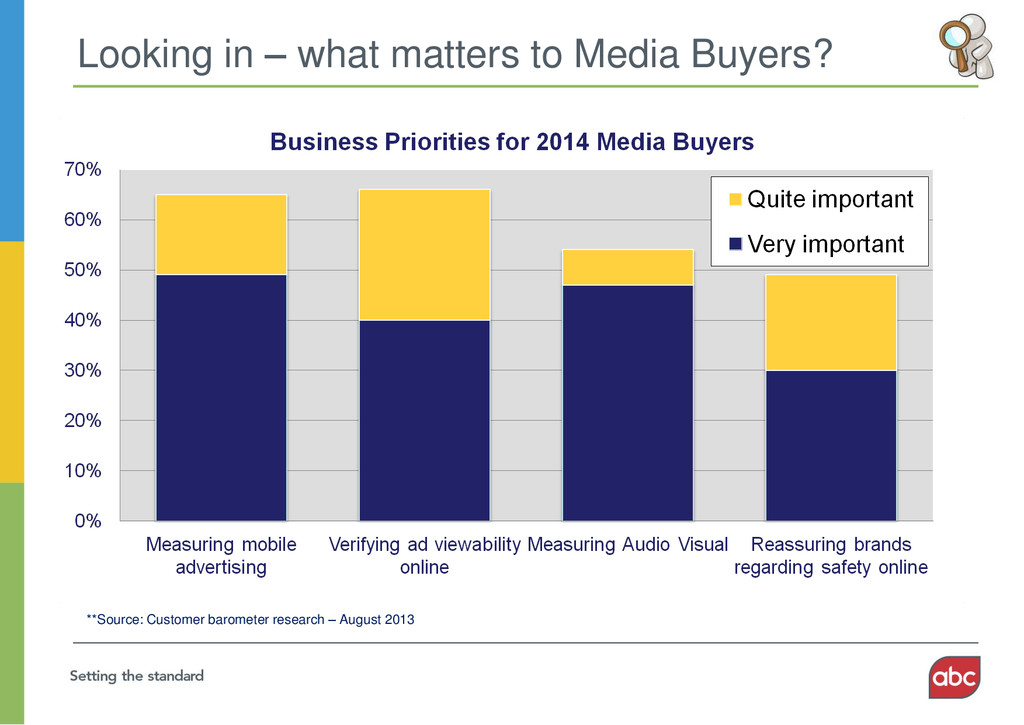 Looking in – what matters to Media Buyers?

Business Priorities for 2014 Media Buyers

70%
60%
50%
40%
30%
20%
10%
0%

Quite important
Very important

Measuring mobile advertising
Verifying ad viewability online
Measuring Audio Visual
Reassuring brands regarding safety online

**Source: Customer barometer research – August 2013

Setting the standard

abc